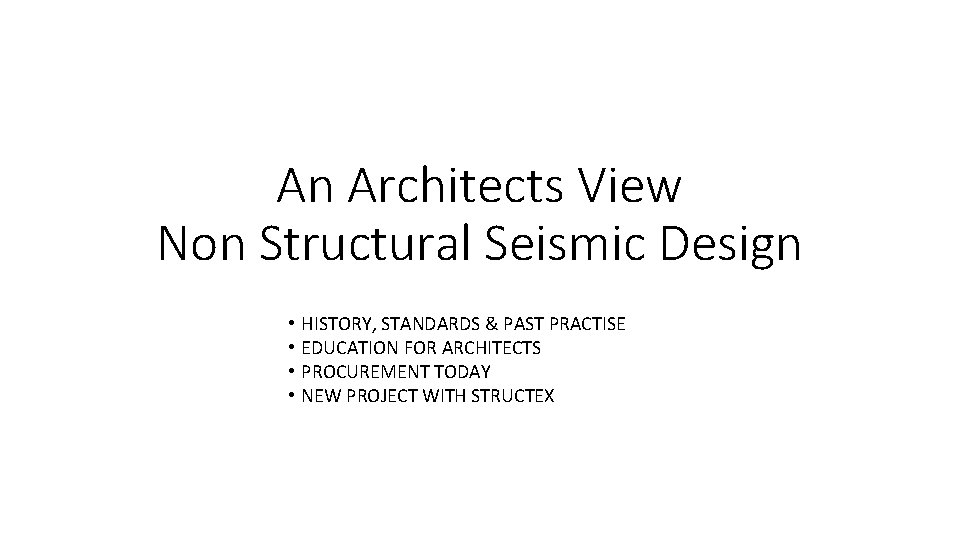 An Architects View
Non Structural Seismic Design

• HISTORY, STANDARDS & PAST PRACTISE
• EDUCATION FOR ARCHITECTS
• PROCUREMENT TODAY
• NEW PROJECT WITH STRUCTEX